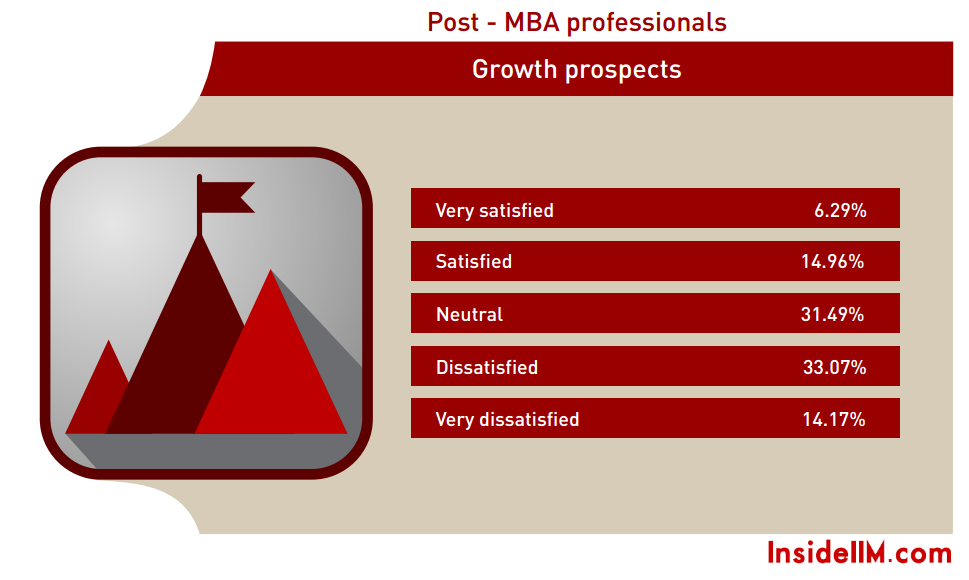 Post - MBA professionals

Growth prospects

| Very satisfied | 6.29% |
|---|---|
| Satisfied | 14.96% |
| Neutral | 31.49% |
| Dissatisfied | 33.07% |
| Very dissatisfied | 14.17% |

InsideIIM.com